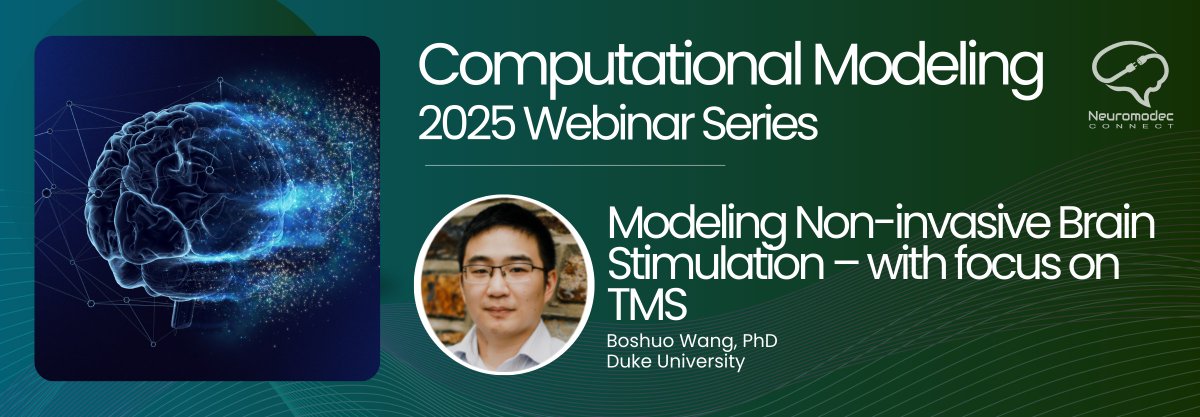 Computational Modeling
2025 Webinar Series

Neuromodec CONNECT

Modeling Non-invasive Brain Stimulation – with focus on TMS

Boshuo Wang, PhD
Duke University